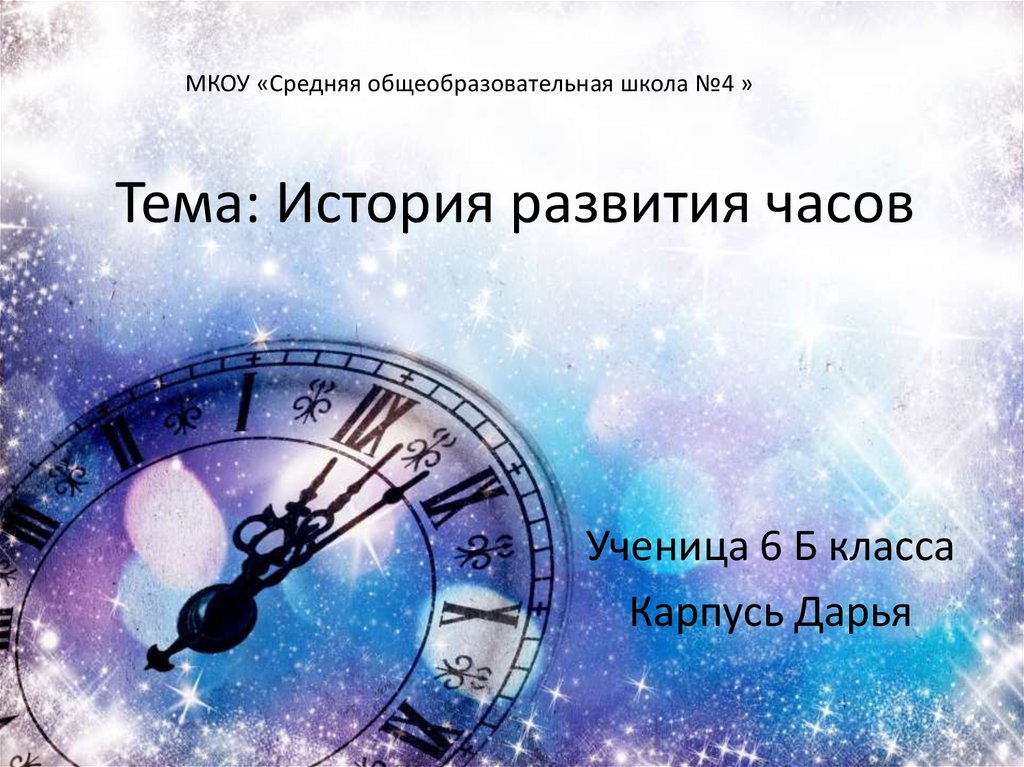 МКОУ «Средняя общеобразовательная школа №4 »

Тема: История развития часов

Ученица 6 Б класса

Карпусь Дарья